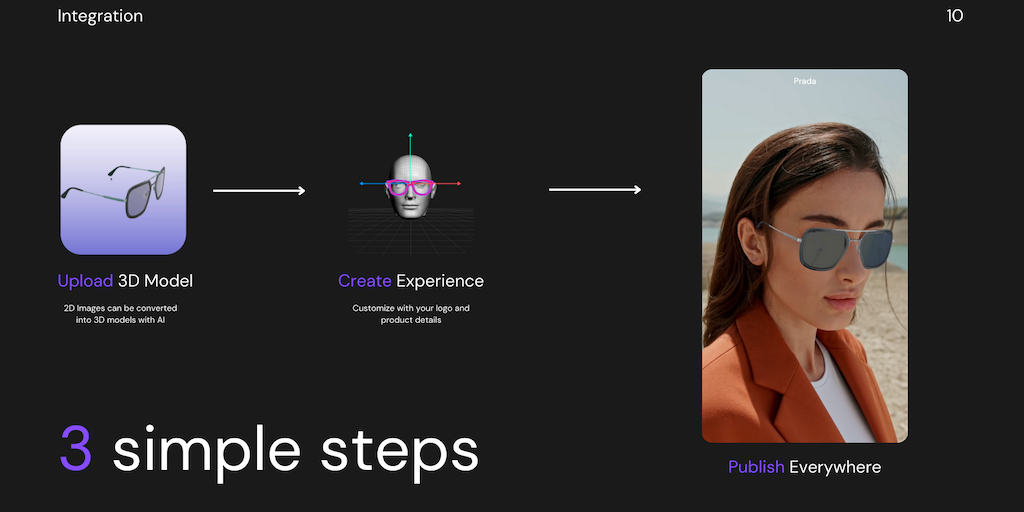 Integration

10

Upload 3D Model

2D Images can be converted into 3D models with AI

Create Experience

Customize with your logo and product details

Prada

Publish Everywhere

3 simple steps